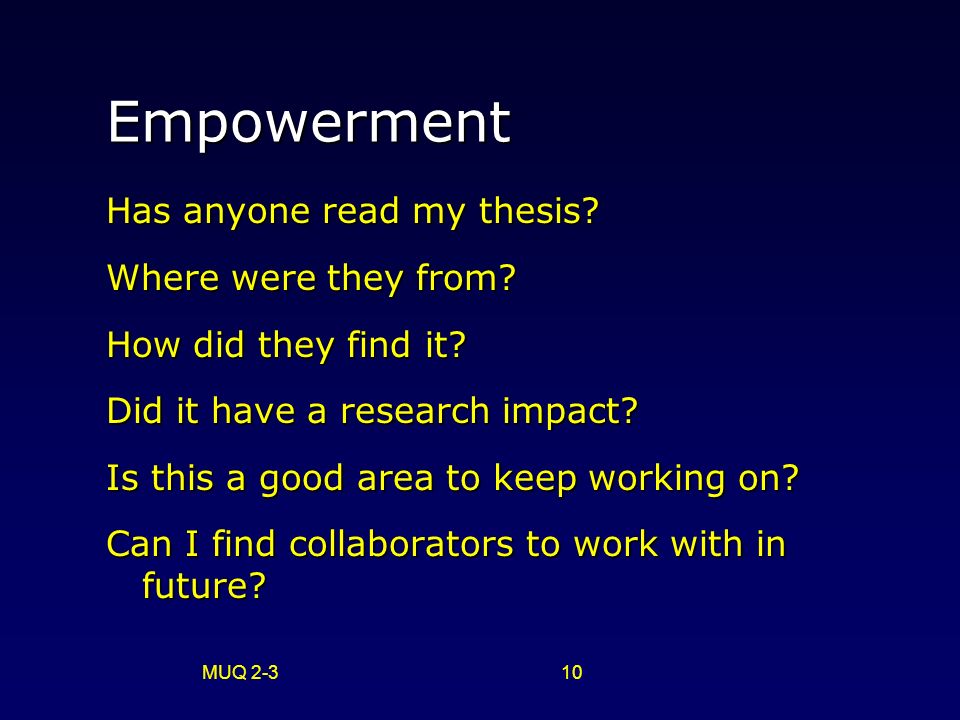 Empowerment

Has anyone read my thesis?

Where were they from?

How did they find it?

Did it have a research impact?

Is this a good area to keep working on?

Can I find collaborators to work with in future?

MUQ 2-3

10